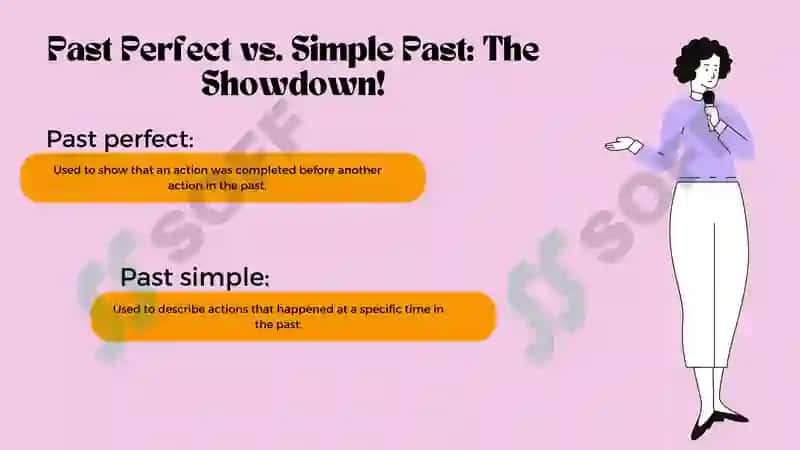 Past Perfect vs. Simple Past: The Showdown!

Past perfect:

Used to show that an action was completed before another action in the past.

Past simple:

Used to describe actions that happened at a specific time in the past.

SOFF

SOFF